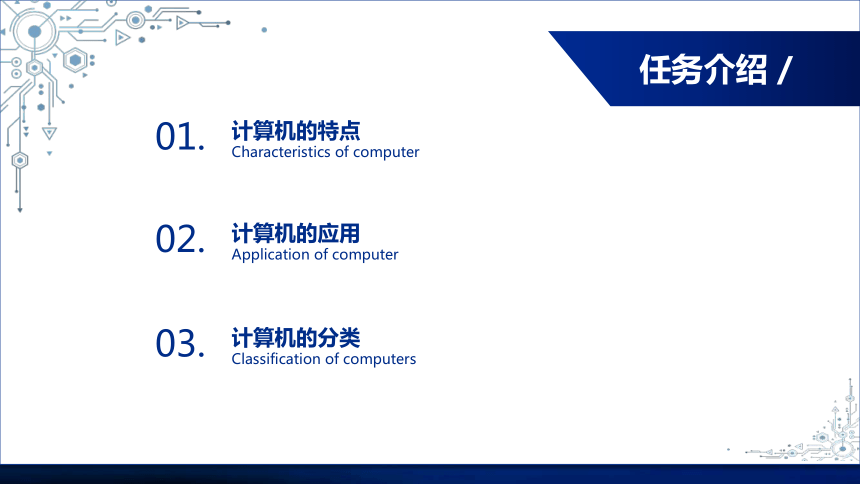 任务介绍 /

01. 计算机的特点
Characteristics of computer

02. 计算机的应用
Application of computer

03. 计算机的分类
Classification of computers